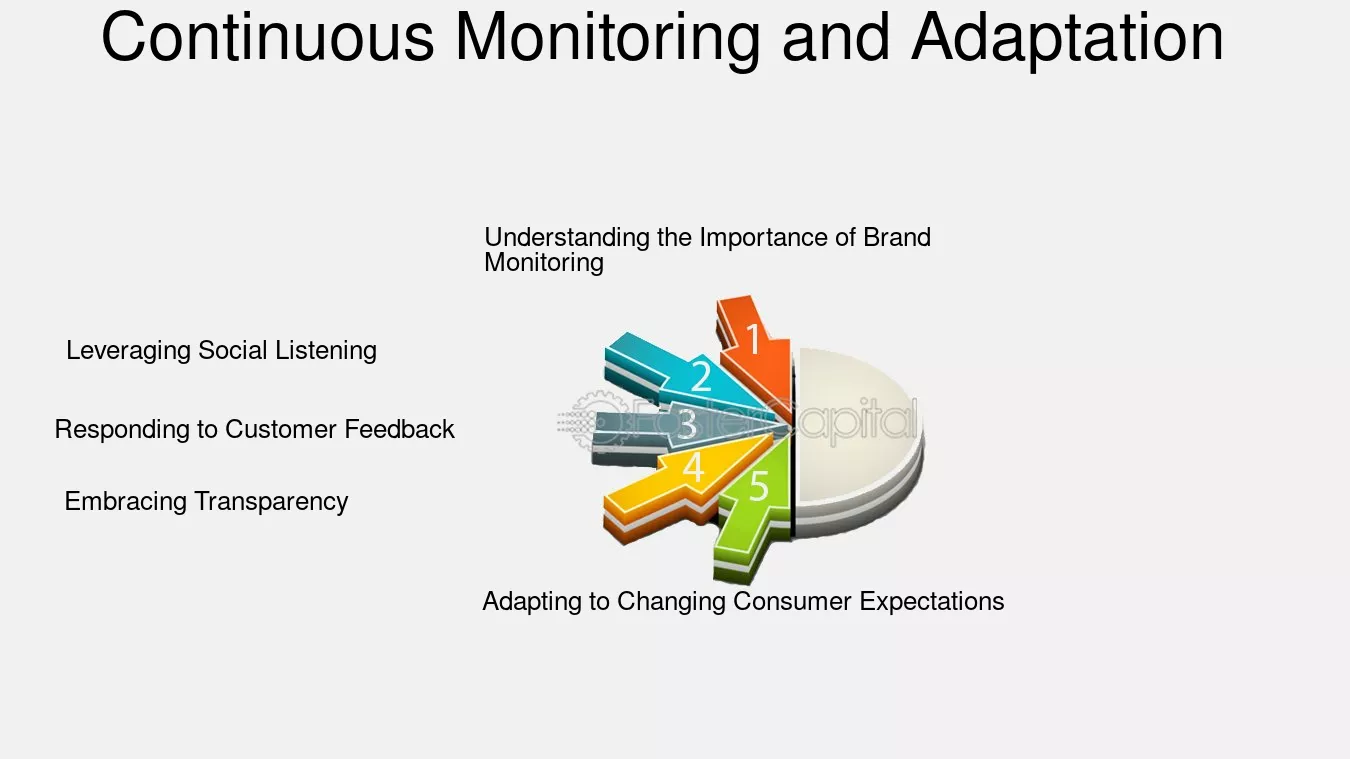 Continuous Monitoring and Adaptation

Understanding the Importance of Brand Monitoring

Leveraging Social Listening

Responding to Customer Feedback

Embracing Transparency

1

2

3

4

5

Adapting to Changing Consumer Expectations

FasterCapital